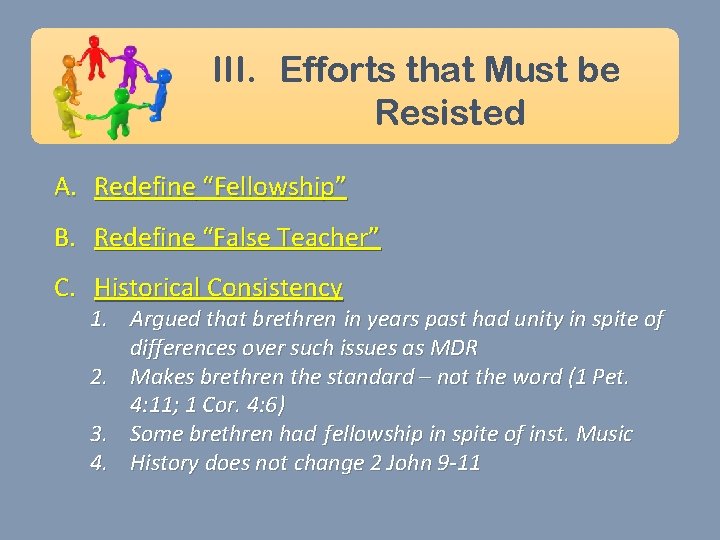 III. Efforts that Must be Resisted

A. Redefine “Fellowship”

B. Redefine “False Teacher”

C. Historical Consistency
1. Argued that brethren in years past had unity in spite of differences over such issues as MDR
2. Makes brethren the standard – not the word (1 Pet. 4:11; 1 Cor. 4:6)
3. Some brethren had fellowship in spite of inst. Music
4. History does not change 2 John 9-11